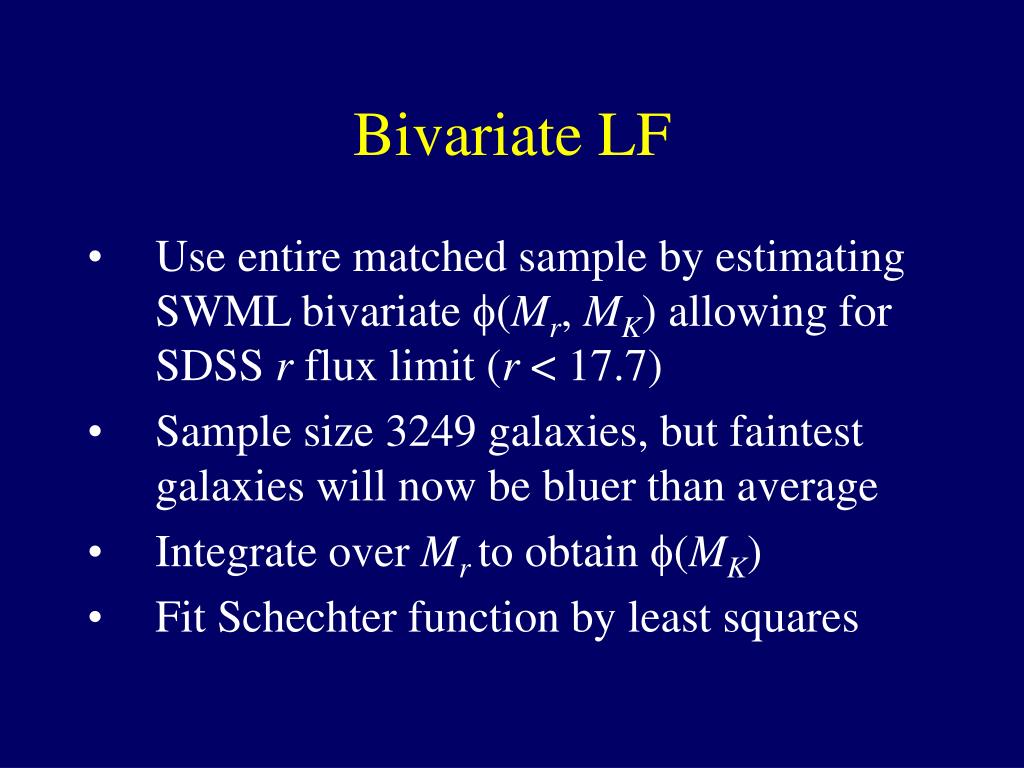 Bivariate LF

• Use entire matched sample by estimating SWML bivariate $\phi(M_r, M_K)$ allowing for SDSS $r$ flux limit ($r < 17.7$)
• Sample size 3249 galaxies, but faintest galaxies will now be bluer than average
• Integrate over $M_r$ to obtain $\phi(M_K)$
• Fit Schechter function by least squares